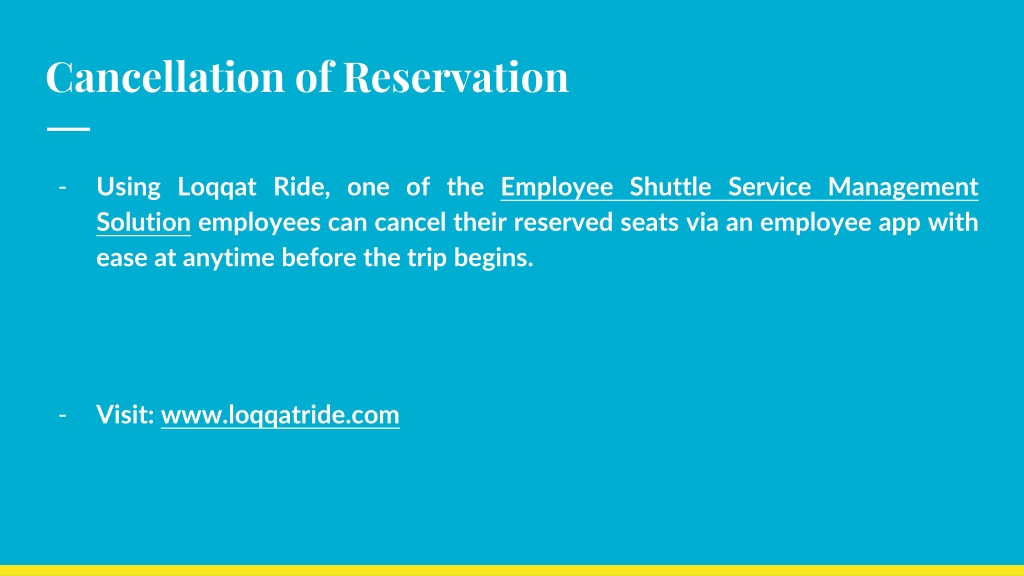 Cancellation of Reservation

- Using Loqqat Ride, one of the Employee Shuttle Service Management Solution employees can cancel their reserved seats via an employee app with ease at anytime before the trip begins.

- Visit: www.loqqatride.com